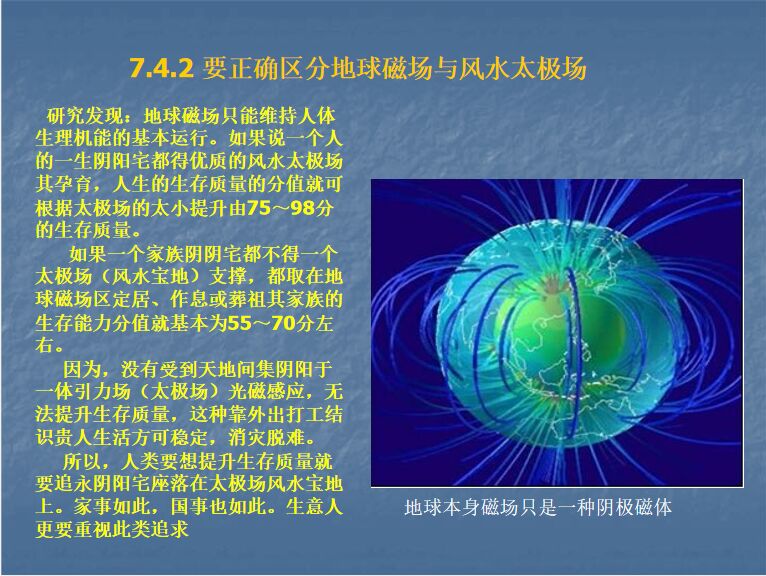 7.4.2 要正确区分地球磁场与风水太极场

研究发现：地球磁场只能维持人体生理机能的基本运行。如果说一个人的一生阴阳宅都得优质的风水太极场其孕育，人生的生存质量的分值就可根据太极场的太小提升由75～98分的生存质量。

如果一个家族阴阴宅都不得一个太极场（风水宝地）支撑，都取在地球磁场区定居、作息或葬祖其家族的生存能力分值就基本为55～70分左右。

因为，没有受到天地间集阴阳于一体引力场（太极场）光磁感应，无法提升生存质量，这种靠外出打工结识贵人生活方可稳定，消灾脱难。

所以，人类要想提升生存质量就要追永阴阳宅座落在太极场风水宝地上。家事如此，国事也如此。生意人更要重视此类追求

地球本身磁场只是一种阴极磁体